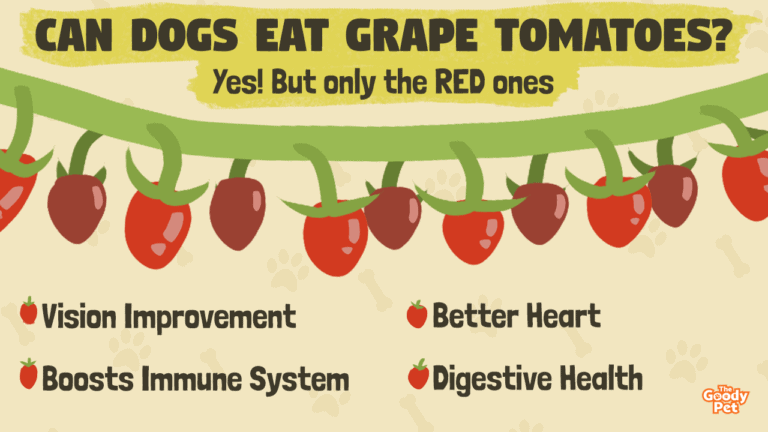 CAN DOGS EAT GRAPE TOMATOES?
Yes! But only the RED ones

Vision Improvement
Boosts Immune System

Better Heart
Digestive Health

The Goody Pet